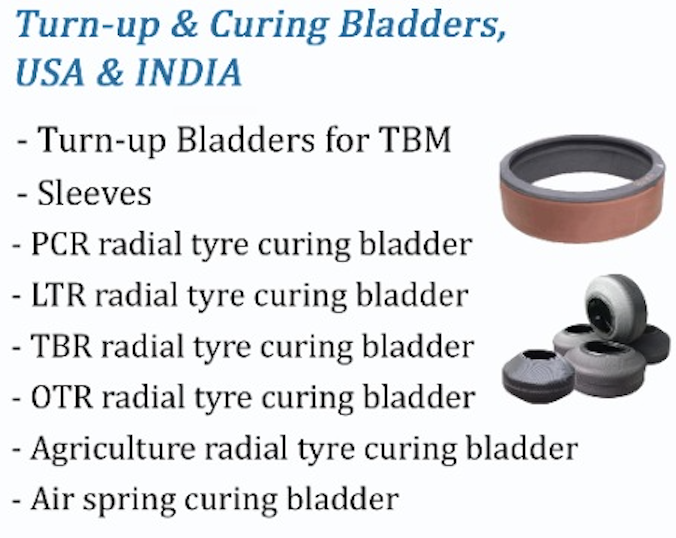 Turn-up & Curing Bladders, USA & INDIA

- Turn-up Bladders for TBM
- Sleeves
- PCR radial tyre curing bladder
- LTR radial tyre curing bladder
- TBR radial tyre curing bladder
- OTR radial tyre curing bladder
- Agriculture radial tyre curing bladder
- Air spring curing bladder